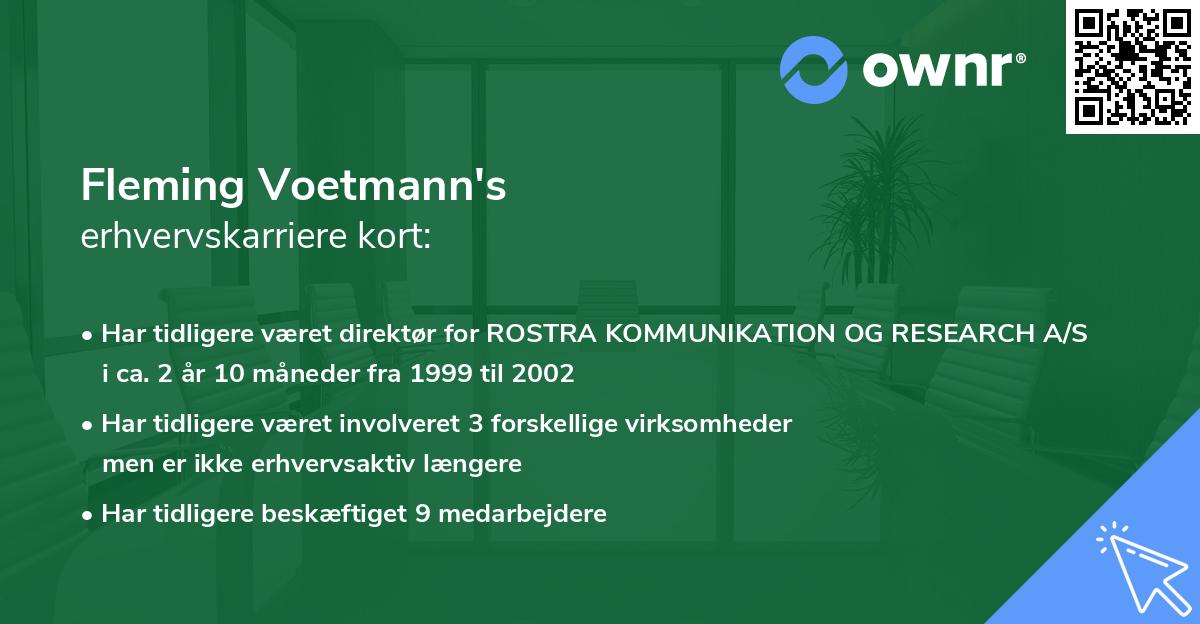 ownr®

Fleming Voetmann's
erhvervskarriere kort:

• Har tidligere været direktør for ROSTRA KOMMUNIKATION OG RESEARCH A/S i ca. 2 år 10 måneder fra 1999 til 2002

• Har tidligere været involveret 3 forskellige virksomheder men er ikke erhvervsaktiv længere

• Har tidligere beskæftiget 9 medarbejdere